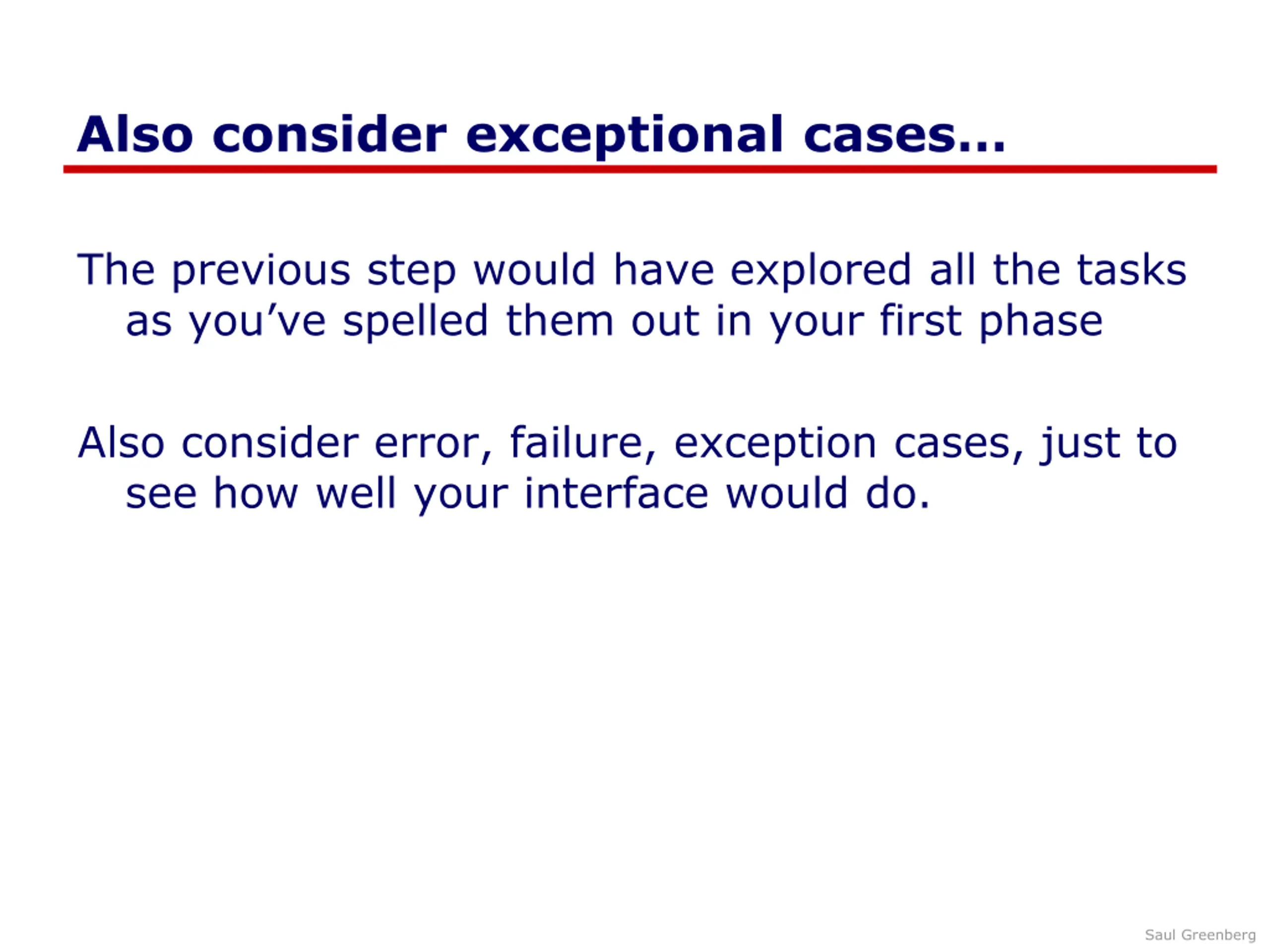 Also consider exceptional cases…

The previous step would have explored all the tasks as you’ve spelled them out in your first phase

Also consider error, failure, exception cases, just to see how well your interface would do.

Saul Greenberg